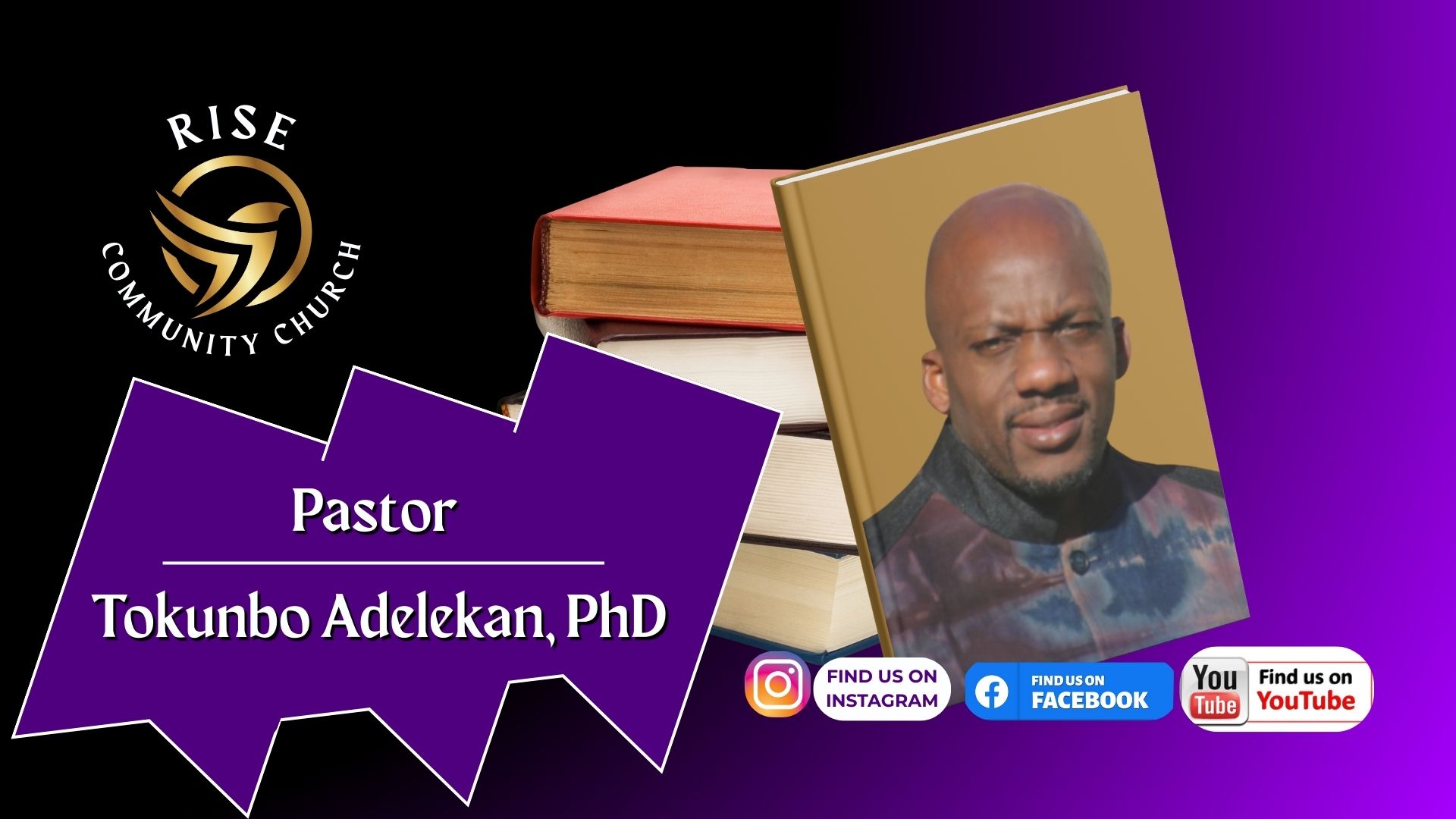 RISE
COMMUNITY CHURCH

Pastor

Tokunbo Adelekan, PhD

FIND US ON INSTAGRAM

FIND US ON FACEBOOK

You Tube Find us on YouTube